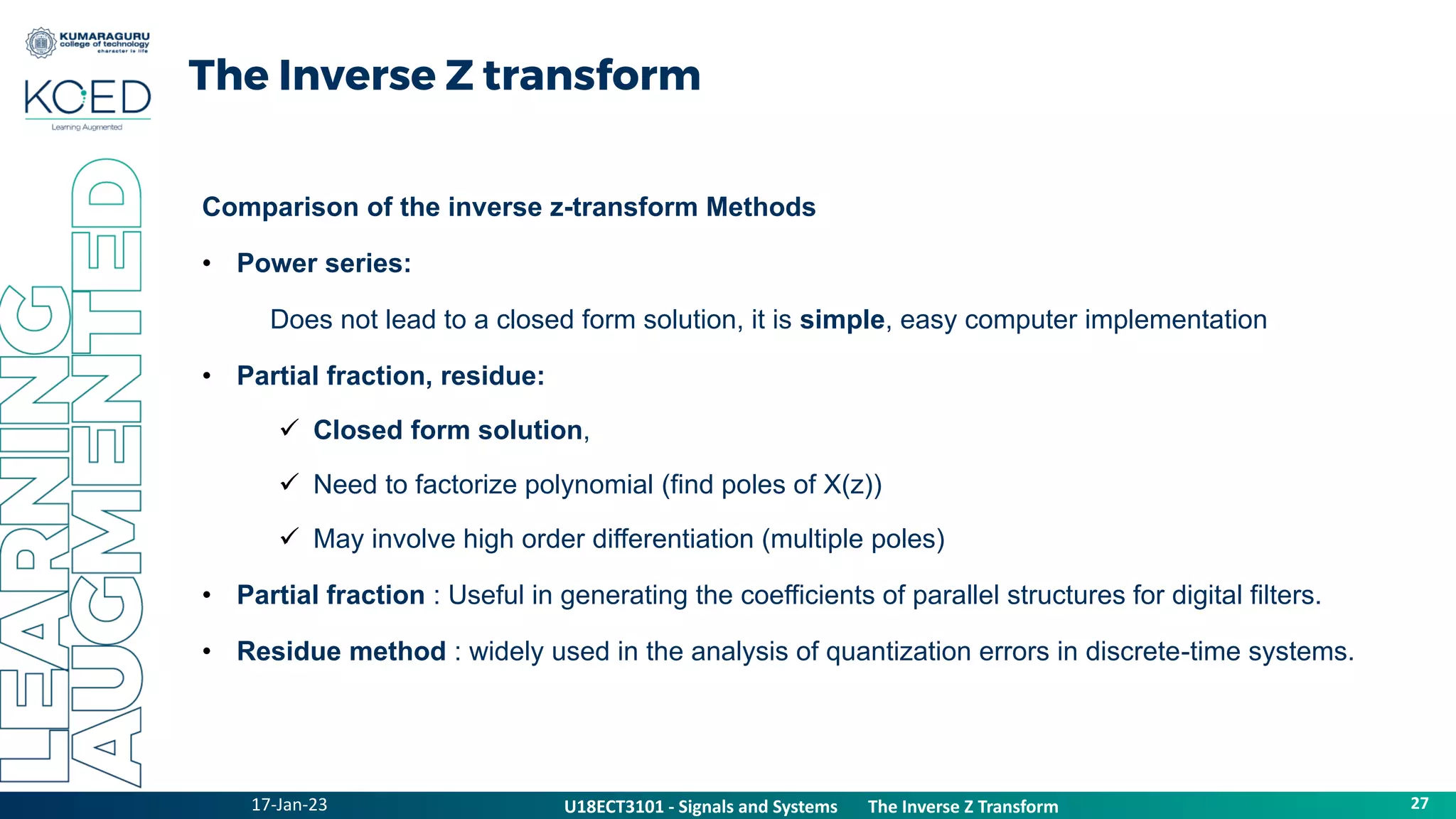 KUMARAGURU
college of technology
character is life

KCED
Learning Augmented

LEARNING AUGMENTED

The Inverse Z transform

Comparison of the inverse z-transform Methods

• Power series:

Does not lead to a closed form solution, it is simple, easy computer implementation

• Partial fraction, residue:

✓ Closed form solution,

✓ Need to factorize polynomial (find poles of X(z))

✓ May involve high order differentiation (multiple poles)

• Partial fraction : Useful in generating the coefficients of parallel structures for digital filters.

• Residue method : widely used in the analysis of quantization errors in discrete-time systems.

17-Jan-23 U18ECT3101 - Signals and Systems The Inverse Z Transform 27